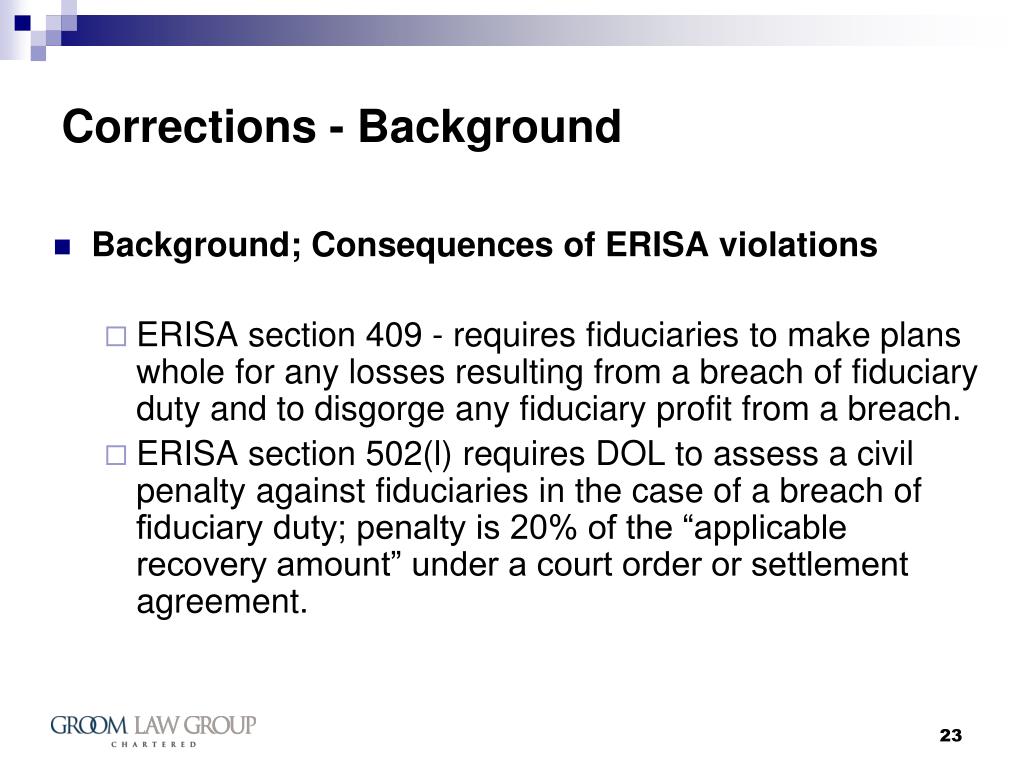 Corrections - Background

Background; Consequences of ERISA violations

ERISA section 409 - requires fiduciaries to make plans whole for any losses resulting from a breach of fiduciary duty and to disgorge any fiduciary profit from a breach.

ERISA section 502(l) requires DOL to assess a civil penalty against fiduciaries in the case of a breach of fiduciary duty; penalty is 20% of the “applicable recovery amount” under a court order or settlement agreement.

GROOM LAW GROUP
CHARTERED

23